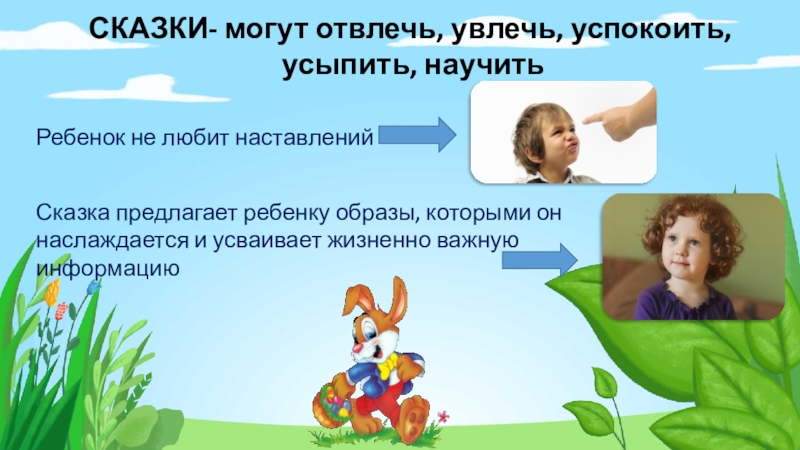 СКАЗКИ- могут отвлечь, увлечь, успокоить, усыпить, научить

Ребенок не любит наставлений

Сказка предлагает ребенку образы, которыми он наслаждается и усваивает жизненно важную информацию